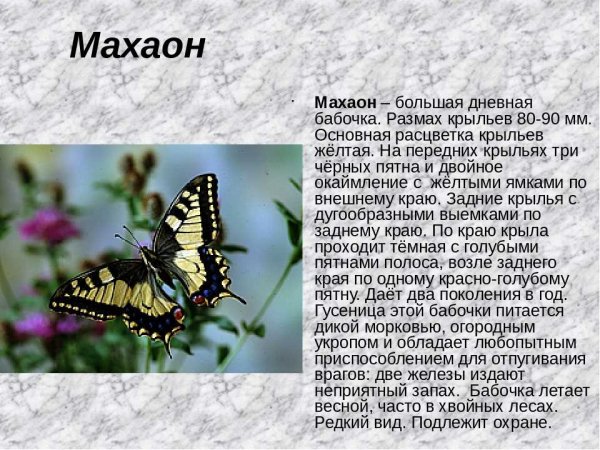 Махаон

Махаон – большая дневная бабочка. Размах крыльев 80-90 мм. Основная расцветка крыльев жёлтая. На передних крыльях три чёрных пятна и двойное окаймление с жёлтыми ямками по внешнему краю. Задние крылья с дугообразными выемками по заднему краю. По краю крыла проходит тёмная с голубыми пятнами полоса, возле заднего края по одному красно-голубому пятну. Даёт два поколения в год. Гусеница этой бабочки питается дикой морковью, огородным укропом и обладает любопытным приспособлением для отпугивания врагов: две железы издают неприятный запах. Бабочка летает весной, часто в хвойных лесах. Редкий вид. Подлежит охране.